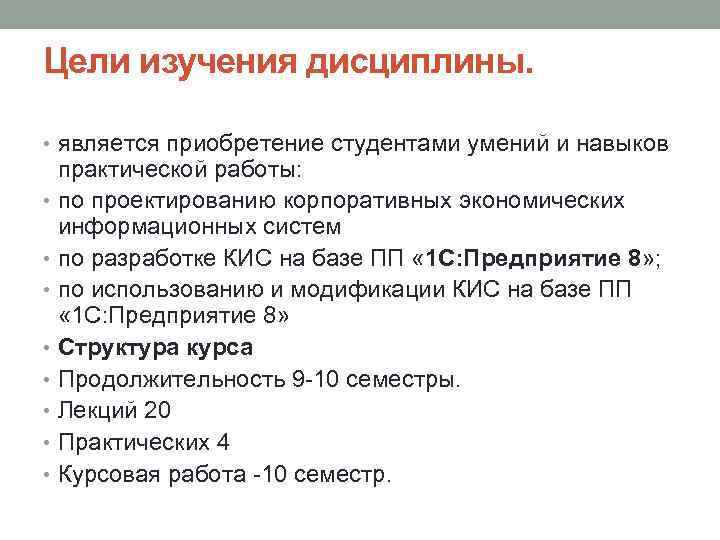 Цели изучения дисциплины.

• является приобретение студентами умений и навыков практической работы:
• по проектированию корпоративных экономических информационных систем
• по разработке КИС на базе ПП «1С:Предприятие 8»;
• по использованию и модификации КИС на базе ПП «1С:Предприятие 8»
• Структура курса
• Продолжительность 9-10 семестры.
• Лекций 20
• Практических 4
• Курсовая работа -10 семестр.